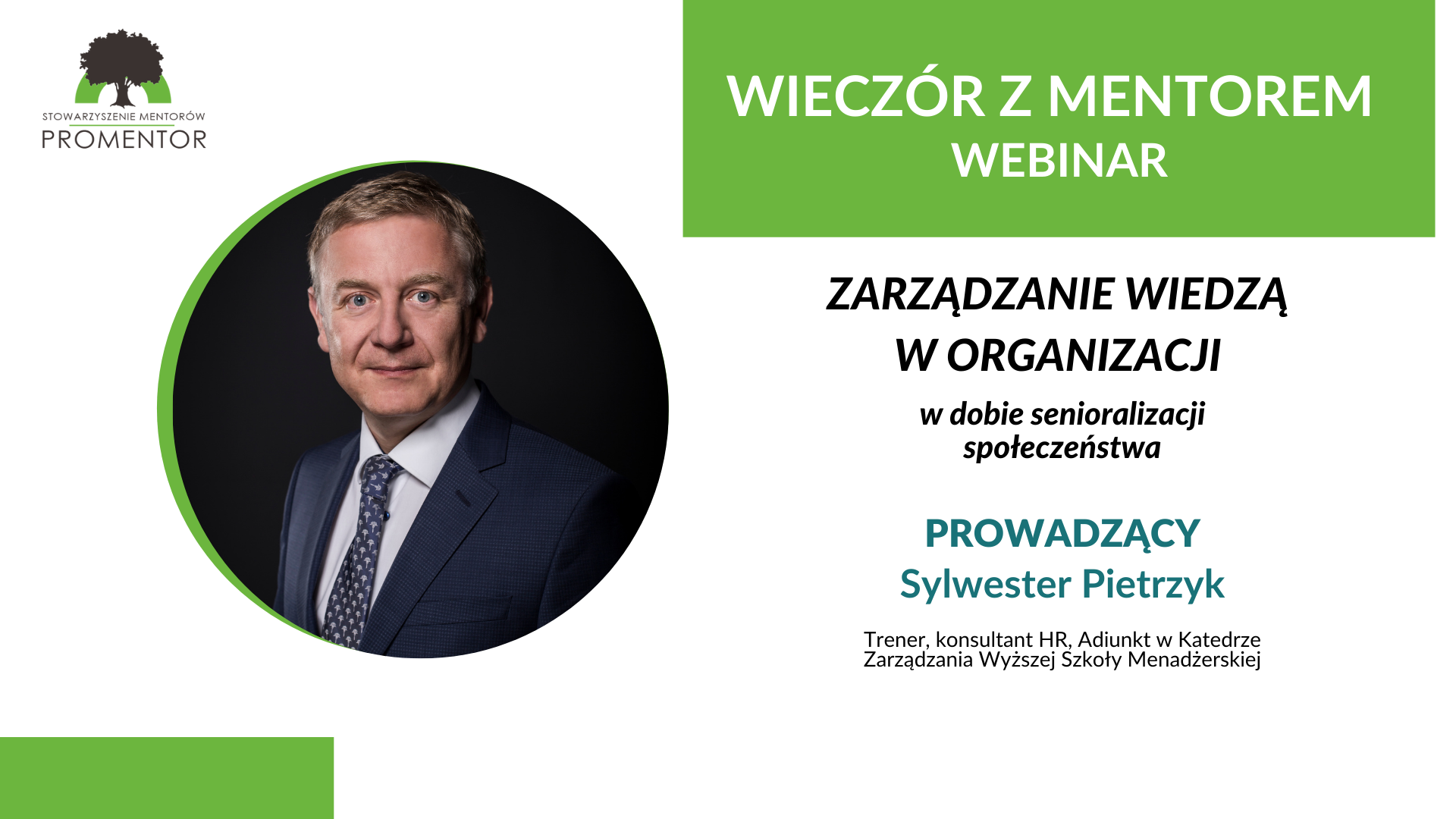 STOWARZYSZENIE MENTORÓW
PROMENTOR

WIECZÓR Z MENTOREM
WEBINAR

ZARZĄDZANIE WIEDZĄ W ORGANIZACJI

w dobie senioralizacji społeczeństwa

PROWADZĄCY
Sylwester Pietrzyk

Trener, konsultant HR, Adiunkt w Katedrze Zarządzania Wyższej Szkoły Menadżerskiej